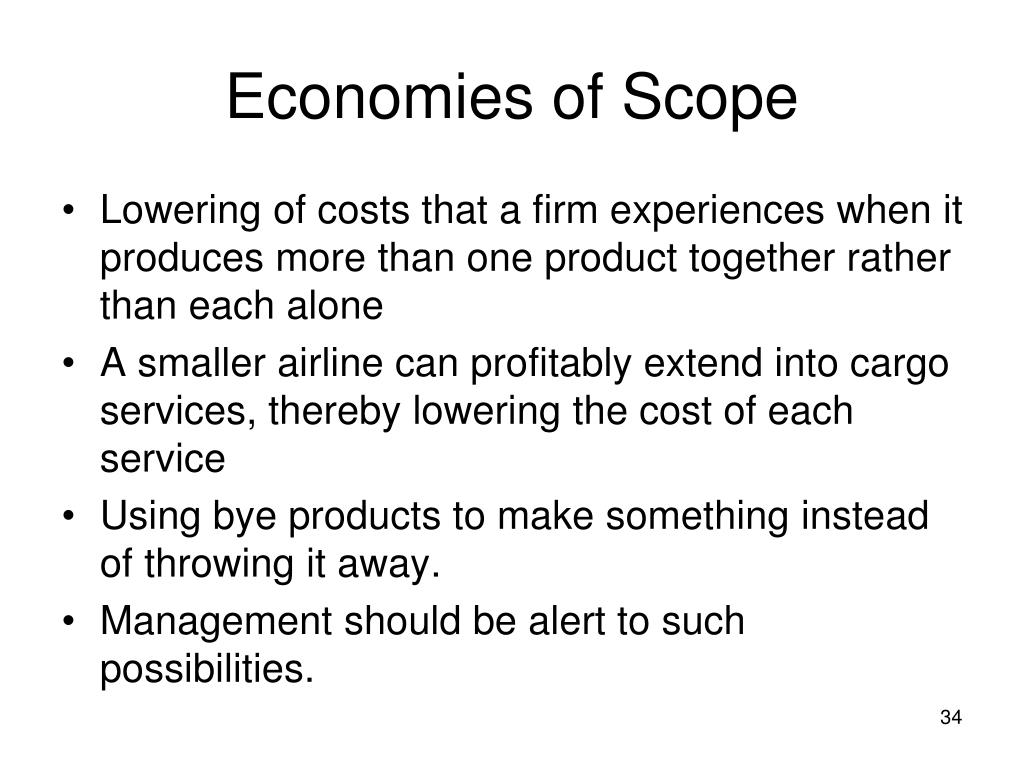 Economies of Scope

• Lowering of costs that a firm experiences when it produces more than one product together rather than each alone
• A smaller airline can profitably extend into cargo services, thereby lowering the cost of each service
• Using bye products to make something instead of throwing it away.
• Management should be alert to such possibilities.

34